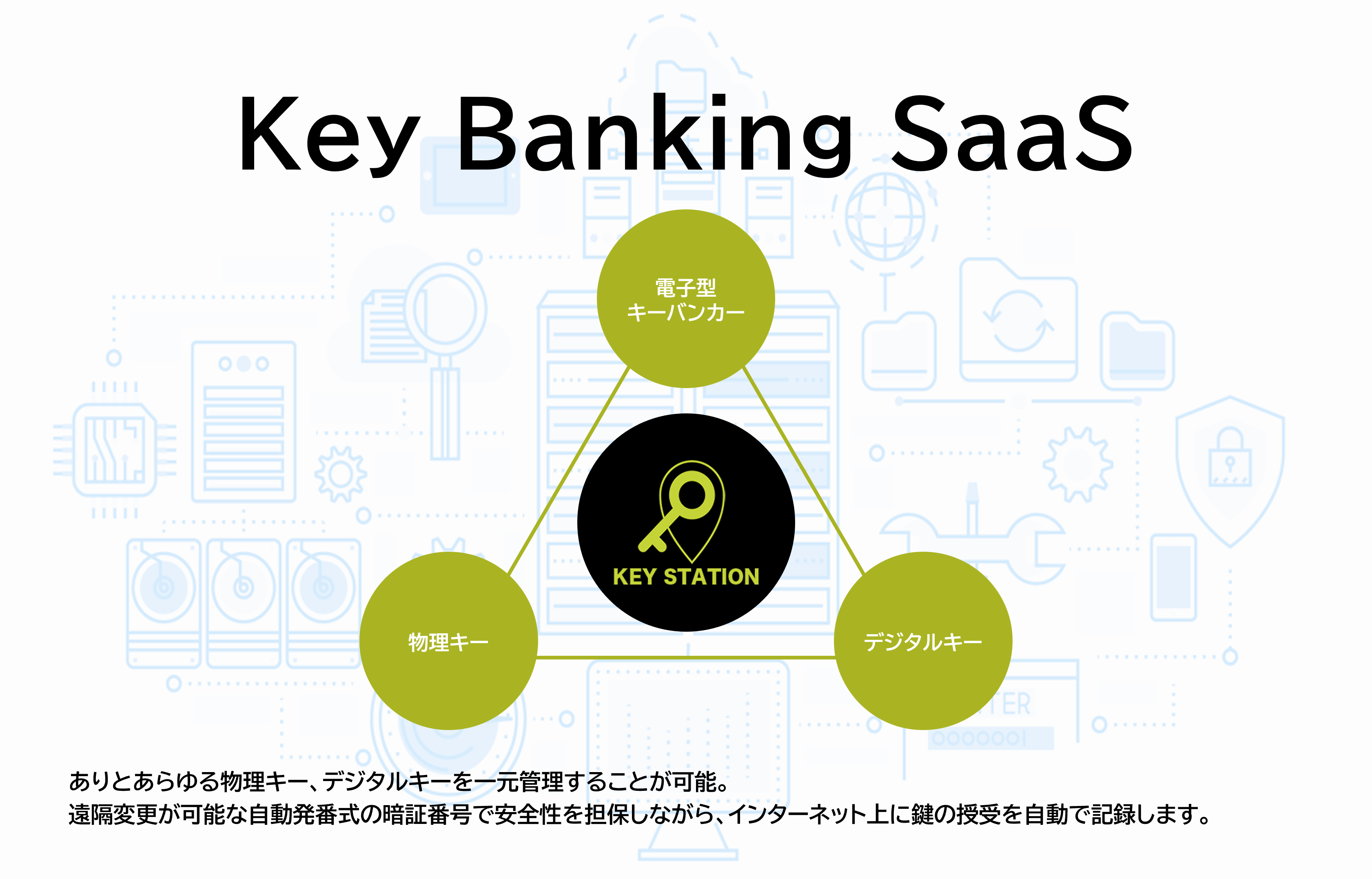 Key Banking SaaS

電子型
キーバンカー

KEY STATION

物理キー

デジタルキー

ありとあらゆる物理キー、デジタルキーを一元管理することが可能。
遠隔変更が可能な自動発番式の暗証番号で安全性を担保しながら、インターネット上に鍵の授受を自動で記録します。